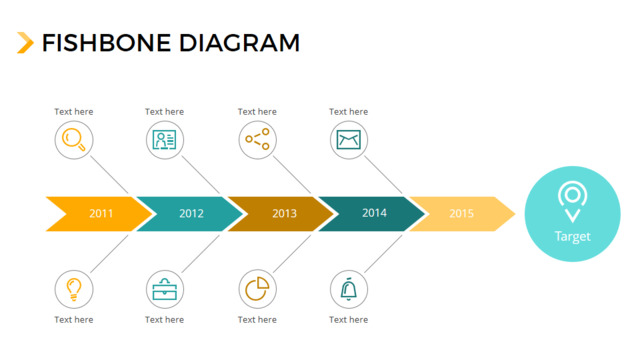 FISHBONE DIAGRAM

Text here
Text here
Text here
Text here

2011
2012
2013
2014
2015
Target

Text here
Text here
Text here
Text here